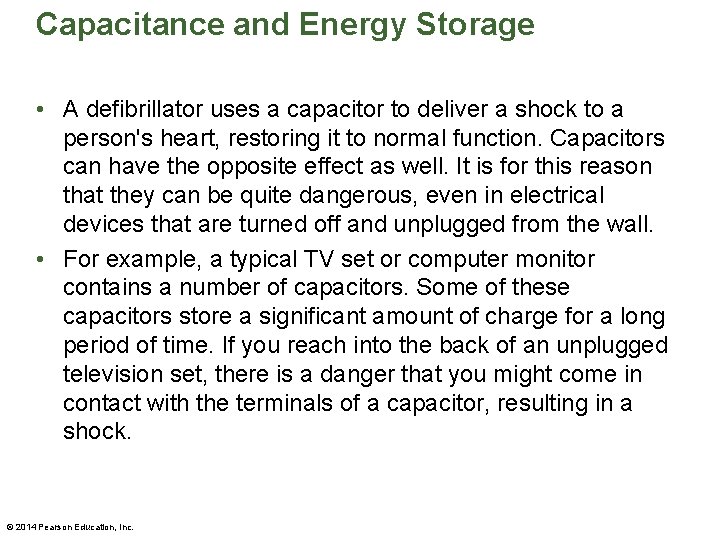 Capacitance and Energy Storage

• A defibrillator uses a capacitor to deliver a shock to a person's heart, restoring it to normal function. Capacitors can have the opposite effect as well. It is for this reason that they can be quite dangerous, even in electrical devices that are turned off and unplugged from the wall.

• For example, a typical TV set or computer monitor contains a number of capacitors. Some of these capacitors store a significant amount of charge for a long period of time. If you reach into the back of an unplugged television set, there is a danger that you might come in contact with the terminals of a capacitor, resulting in a shock.

© 2014 Pearson Education, Inc.